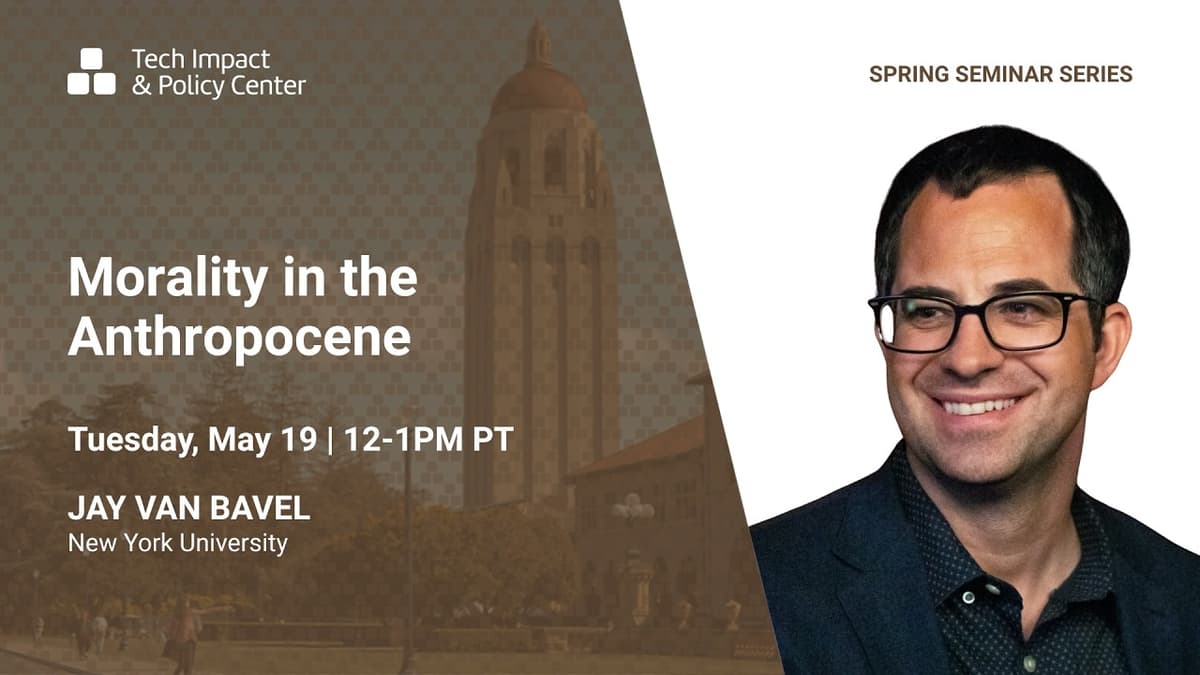 Tech Impact & Policy Center

SPRING SEMINAR SERIES

Morality in the Anthropocene

Tuesday, May 19 | 12-1PM PT

JAY VAN BAVEL
New York University